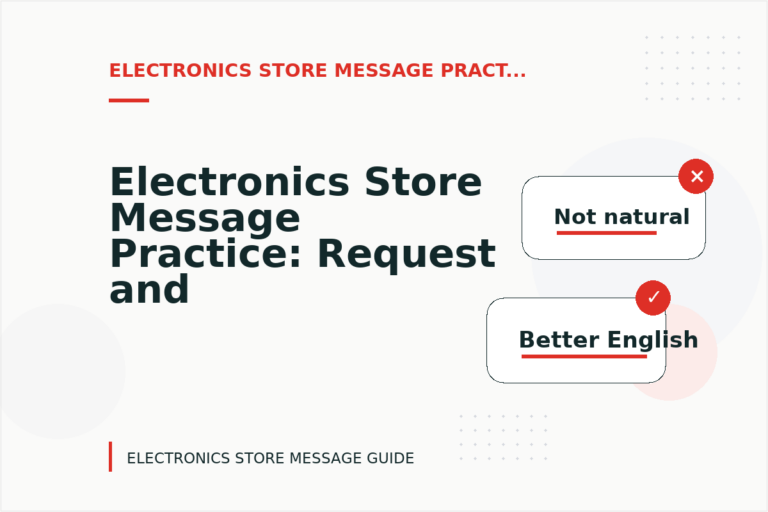 ELECTRONICS STORE MESSAGE PRACT...

Electronics Store Message Practice: Request and

Not natural

Better English

ELECTRONICS STORE MESSAGE GUIDE